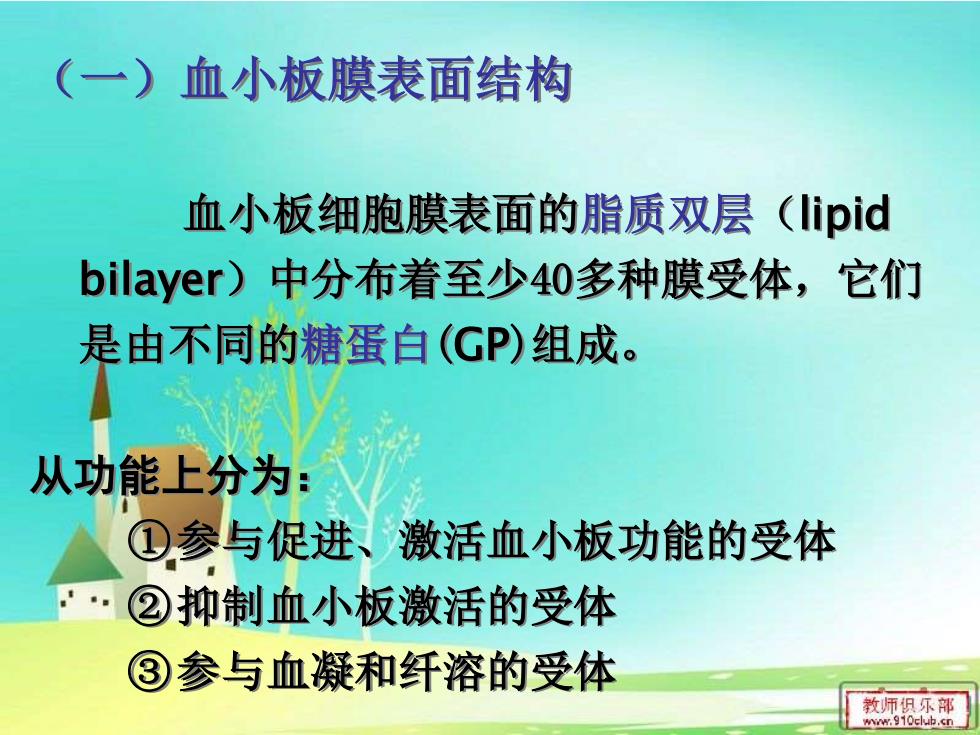 （一）血小板膜表面结构

血小板细胞膜表面的脂质双层（lipid bilayer）中分布着至少40多种膜受体，它们是由不同的糖蛋白(GP)组成。

从功能上分为：
①参与促进、激活血小板功能的受体
②抑制血小板激活的受体
③参与血凝和纤溶的受体

教师俱乐部
www.910club.cn